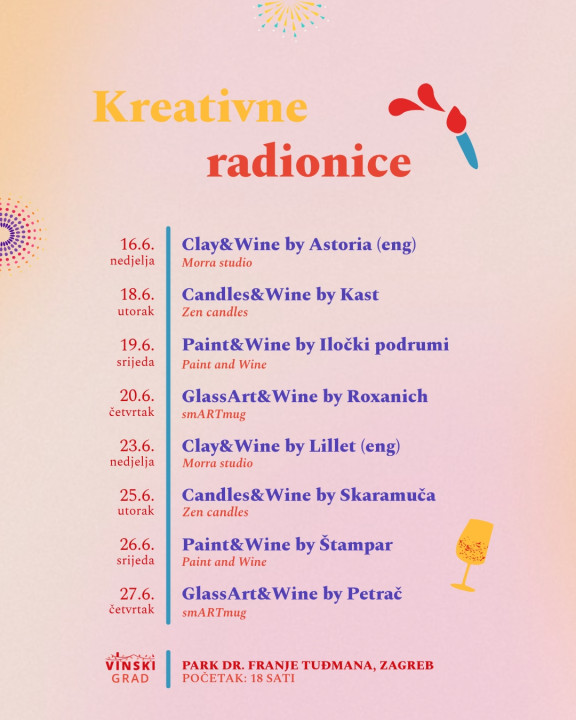 Kreativne radionice

16.6.
nedjelja

Clay&Wine by Astoria (eng)
Morra studio

18.6.
utorak

Candles&Wine by Kast
Zen candles

19.6.
srijeda

Paint&Wine by Iločki podrumi
Paint and Wine

20.6.
četvrtak

GlassArt&Wine by Roxanich
smARTmug

23.6.
nedjelja

Clay&Wine by Lillet (eng)
Morra studio

25.6.
utorak

Candles&Wine by Skaramuča
Zen candles

26.6.
srijeda

Paint&Wine by Štampar
Paint and Wine

27.6.
četvrtak

GlassArt&Wine by Petrač
smARTmug

VINSKI GRAD

PARK DR. FRANJE TUĐMANA, ZAGREB
POČETAK: 18 SATI